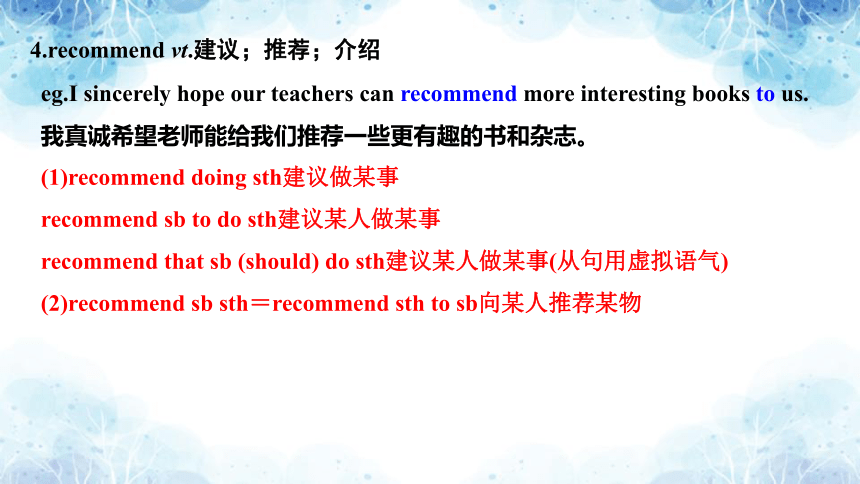 4.recommend vt.建议；推荐；介绍

eg.I sincerely hope our teachers can recommend more interesting books to us.

我真诚希望老师能给我们推荐一些更有趣的书和杂志。

(1)recommend doing sth建议做某事

recommend sb to do sth建议某人做某事

recommend that sb (should) do sth建议某人做某事(从句用虚拟语气)

(2)recommend sb sth＝recommend sth to sb向某人推荐某物